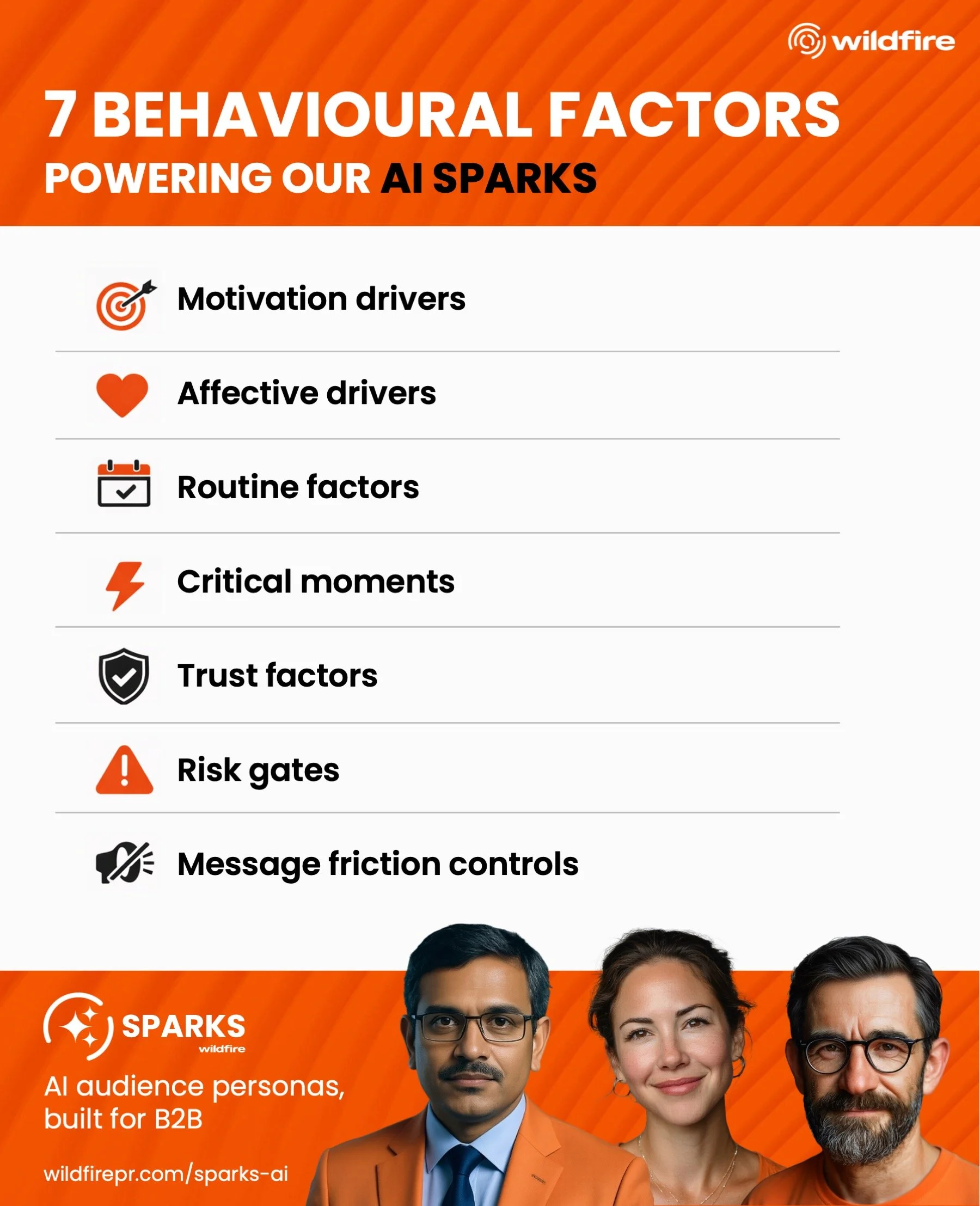 wildfire

7 BEHAVIOURAL FACTORS
POWERING OUR AI SPARKS

Motivation drivers

Affective drivers

Routine factors

Critical moments

Trust factors

Risk gates

Message friction controls

SPARKS
wildfire

AI audience personas, built for B2B

wildfirepr.com/sparks-ai